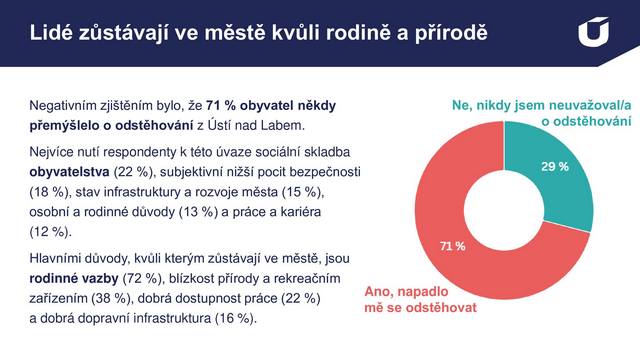 Lidé zůstávají ve městě kvůli rodině a přírodě

Negativním zjištěním bylo, že 71 % obyvatel někdy přemýšlelo o odstěhování z Ústí nad Labem.

Nejvíce nutí respondenty k této úvaze sociální skladba obyvatelstva (22 %), subjektivní nižší pocit bezpečnosti (18 %), stav infrastruktury a rozvoje města (15 %), osobní a rodinné důvody (13 %) a práce a kariéra (12 %).

Hlavními důvody, kvůli kterým zůstávají ve městě, jsou rodinné vazby (72 %), blízkost přírody a rekreačním zařízením (38 %), dobrá dostupnost práce (22 %) a dobrá dopravní infrastruktura (16 %).

Ne, nikdy jsem neuvažoval/a o odstěhování

29 %

71 %

Ano, napadlo mě se odstěhovat